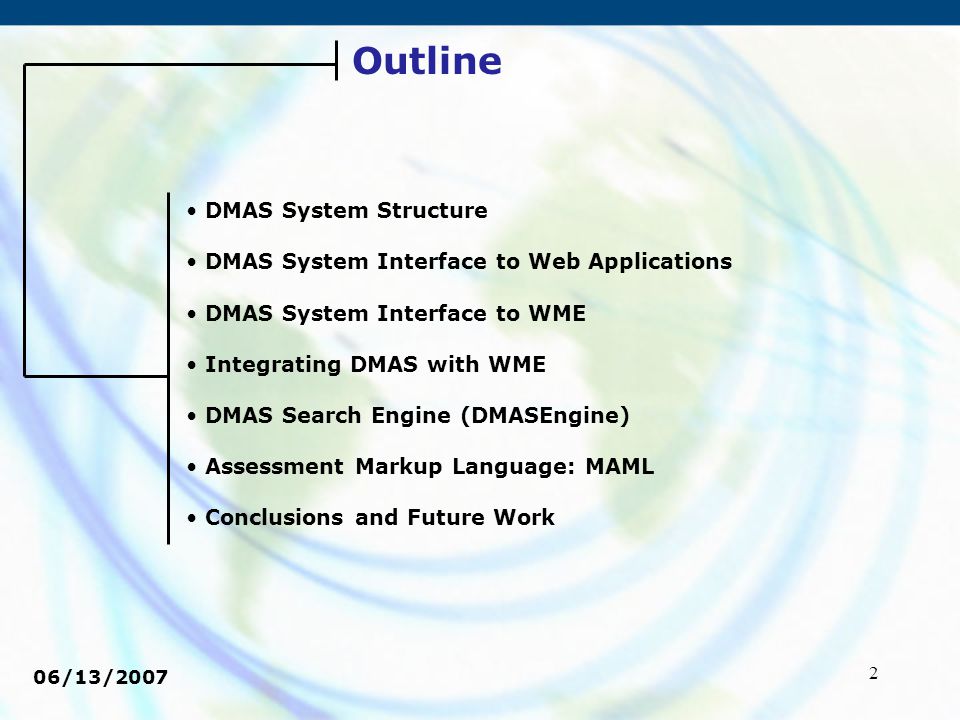 Outline

• DMAS System Structure
• DMAS System Interface to Web Applications
• DMAS System Interface to WME
• Integrating DMAS with WME
• DMAS Search Engine (DMASEngine)
• Assessment Markup Language: MAML
• Conclusions and Future Work

06/13/2007

2